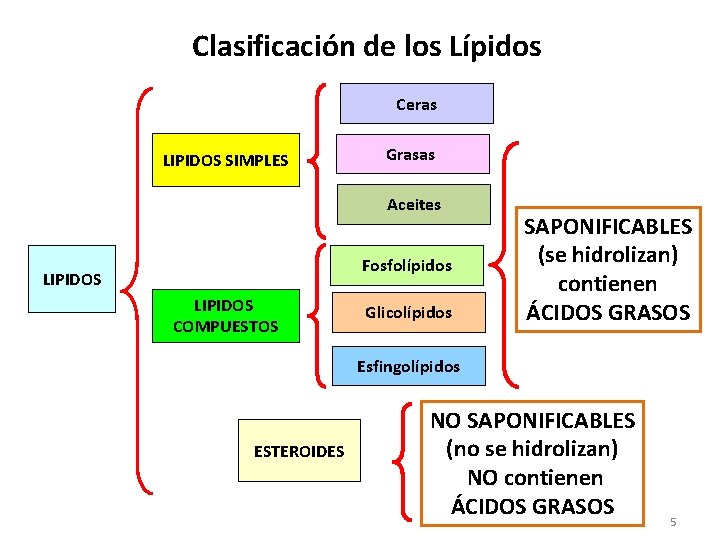 Clasificación de los Lípidos

LIPIDOS

LIPIDOS SIMPLES

Ceras

Grasas

Aceites

LIPIDOS COMPUESTOS

Fosfolípidos

Glicolípidos

Esfingolípidos

SAPONIFICABLES (se hidrolizan) contienen ÁCIDOS GRASOS

ESTEROIDES

NO SAPONIFICABLES (no se hidrolizan) NO contienen ÁCIDOS GRASOS

5